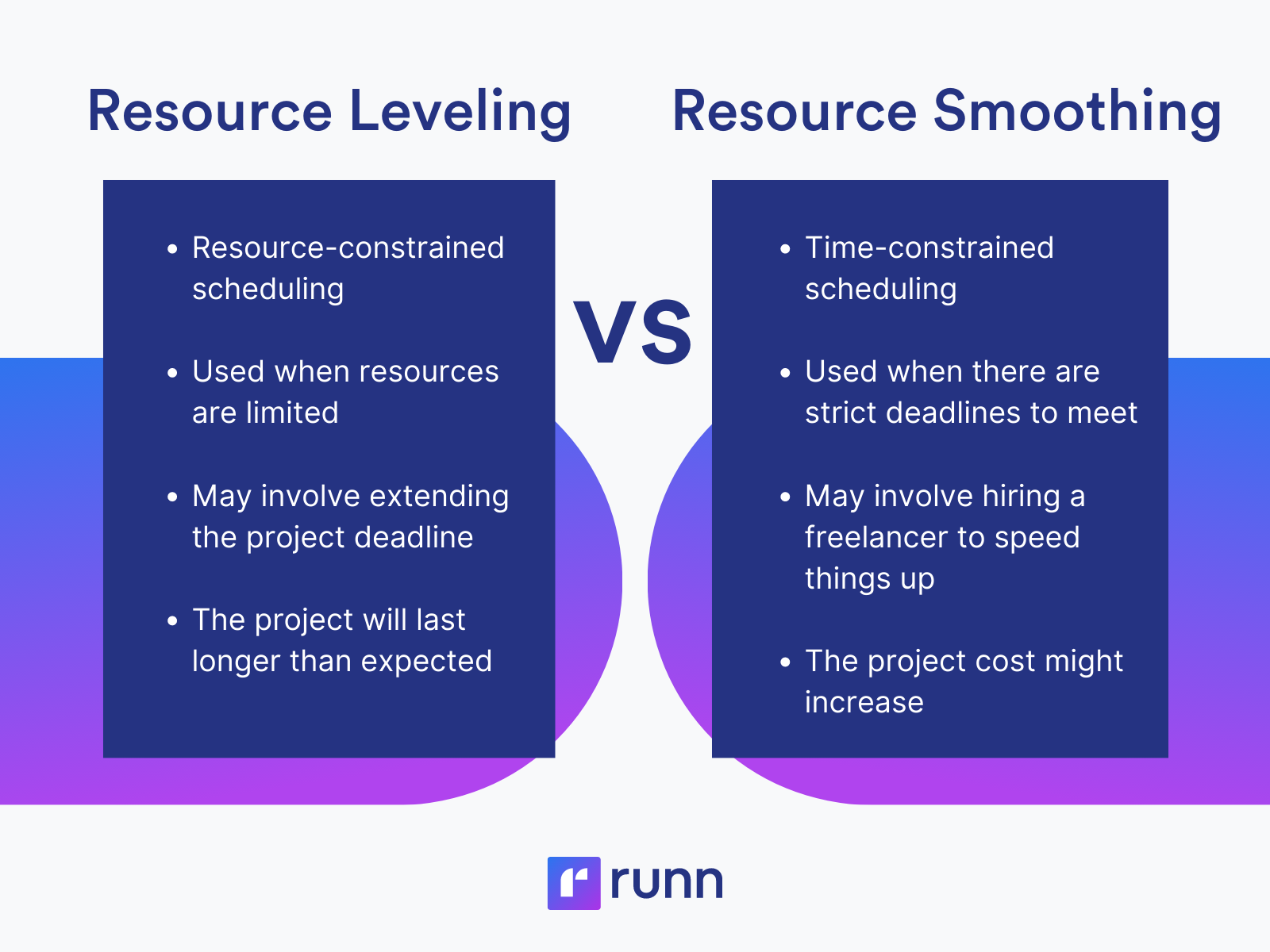 Resource Leveling

- Resource-constrained scheduling
- Used when resources are limited
- May involve extending the project deadline
- The project will last longer than expected

VS

Resource Smoothing

- Time-constrained scheduling
- Used when there are strict deadlines to meet
- May involve hiring a freelancer to speed things up
- The project cost might increase

runn